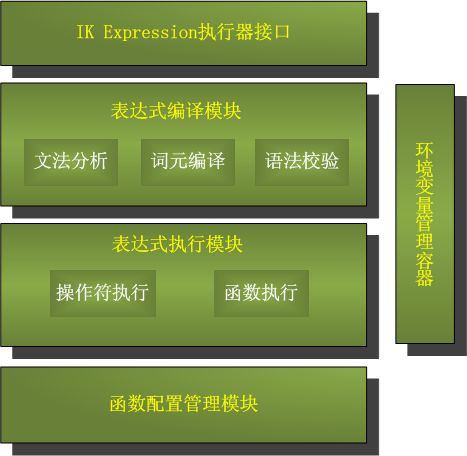 IK Expression执行器接口

表达式编译模块

文法分析

词元编译

语法校验

表达式执行模块

操作符执行

函数执行

函数配置管理模块

环境变量管理容器